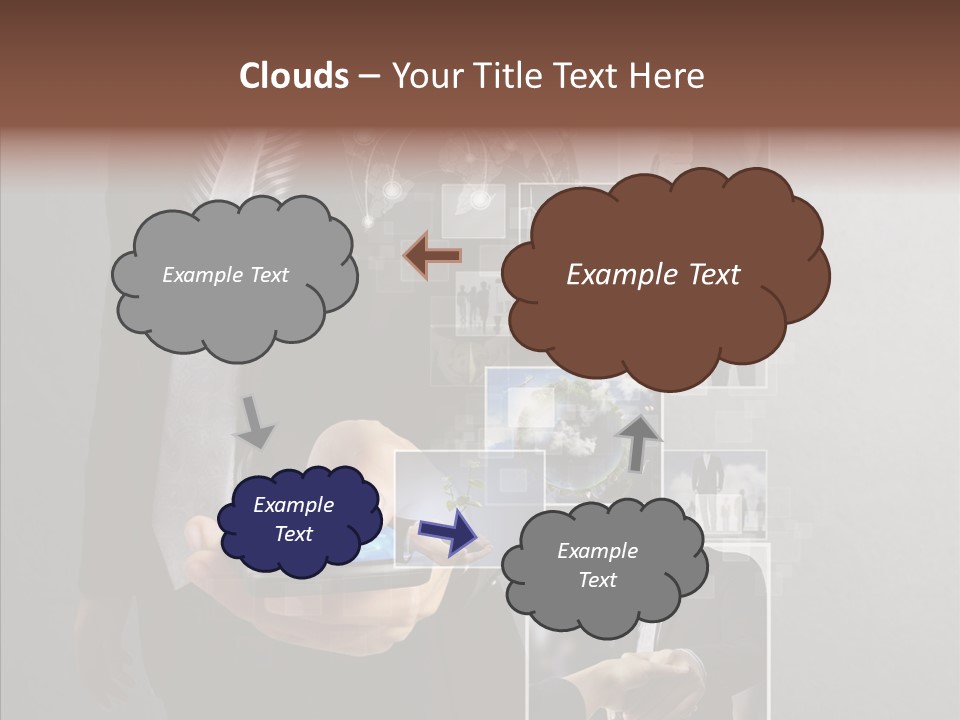 Clouds – Your Title Text Here

Example Text

Example Text

Example Text

Example Text